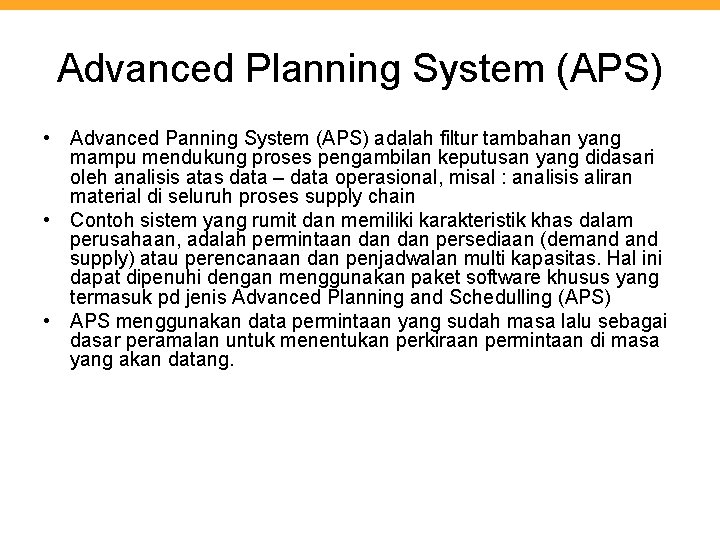 Advanced Planning System (APS)

• Advanced Panning System (APS) adalah filtur tambahan yang mampu mendukung proses pengambilan keputusan yang didasari oleh analisis atas data – data operasional, misal : analisis aliran material di seluruh proses supply chain
• Contoh sistem yang rumit dan memiliki karakteristik khas dalam perusahaan, adalah permintaan dan dan persediaan (demand and supply) atau perencanaan dan penjadwalan multi kapasitas. Hal ini dapat dipenuhi dengan menggunakan paket software khusus yang termasuk pd jenis Advanced Planning and Schedulling (APS)
• APS menggunakan data permintaan yang sudah masa lalu sebagai dasar peramalan untuk menentukan perkiraan permintaan di masa yang akan datang.